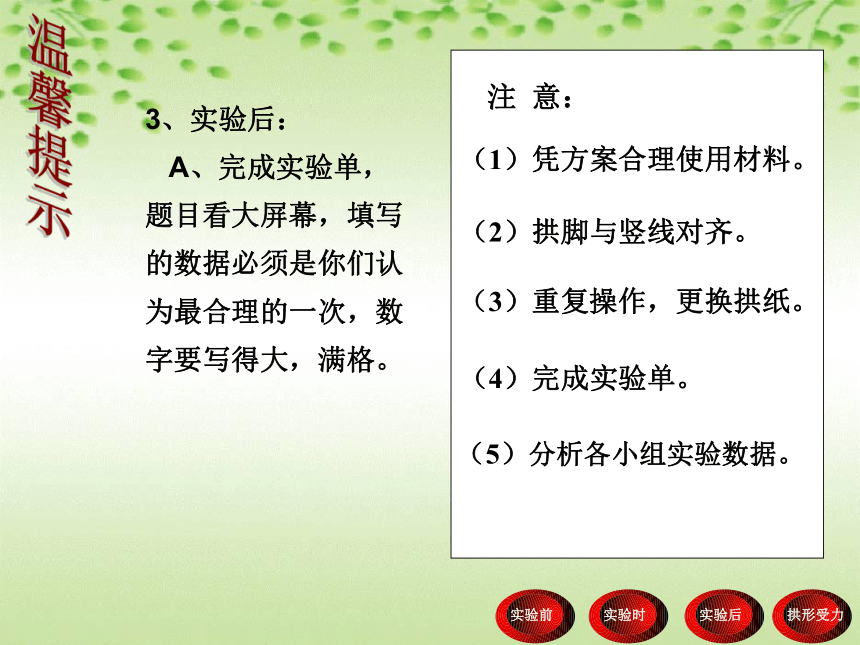 温馨提示

3、实验后：

A、完成实验单，题目看大屏幕，填写的数据必须是你们认为最合理的一次，数字要写得大，满格。

注 意：

（1）凭方案合理使用材料。

（2）拱脚与竖线对齐。

（3）重复操作，更换拱纸。

（4）完成实验单。

（5）分析各小组实验数据。

实验前 实验时 实验后 拱形受力